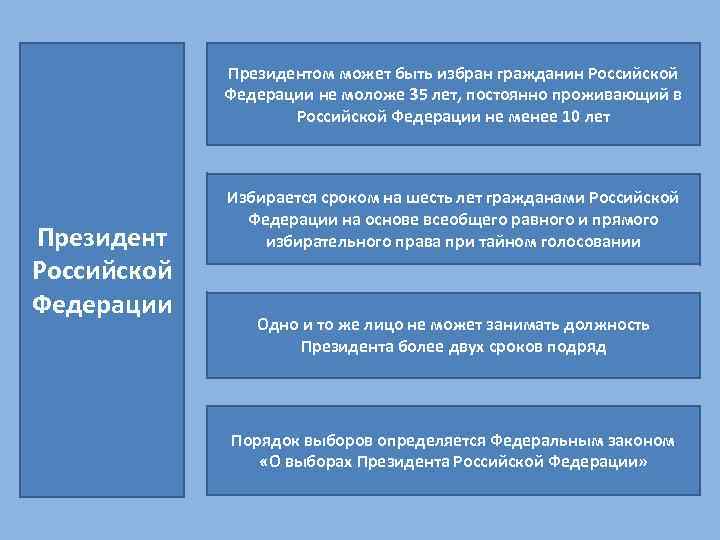 Президент Российской Федерации

Президентом может быть избран гражданин Российской Федерации не моложе 35 лет, постоянно проживающий в Российской Федерации не менее 10 лет

Избирается сроком на шесть лет гражданами Российской Федерации на основе всеобщего равного и прямого избирательного права при тайном голосовании

Одно и то же лицо не может занимать должность Президента более двух сроков подряд

Порядок выборов определяется Федеральным законом «О выборах Президента Российской Федерации»